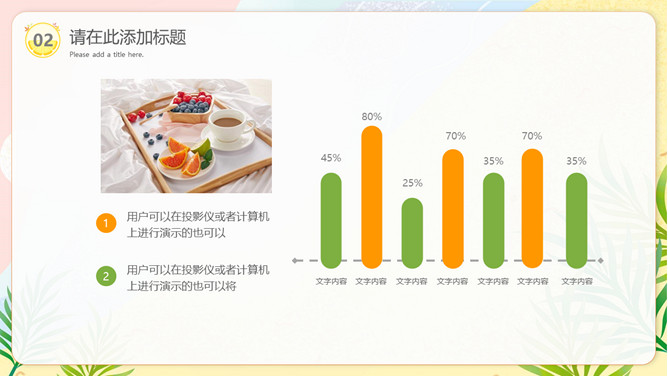 02 请在此添加标题
Please add a title here.

1 用户可以在投影仪或者计算机上进行演示的也可以

2 用户可以在投影仪或者计算机上进行演示的也可以将

45%
80%
25%
70%
35%
70%
35%

文字内容 文字内容 文字内容 文字内容 文字内容 文字内容 文字内容